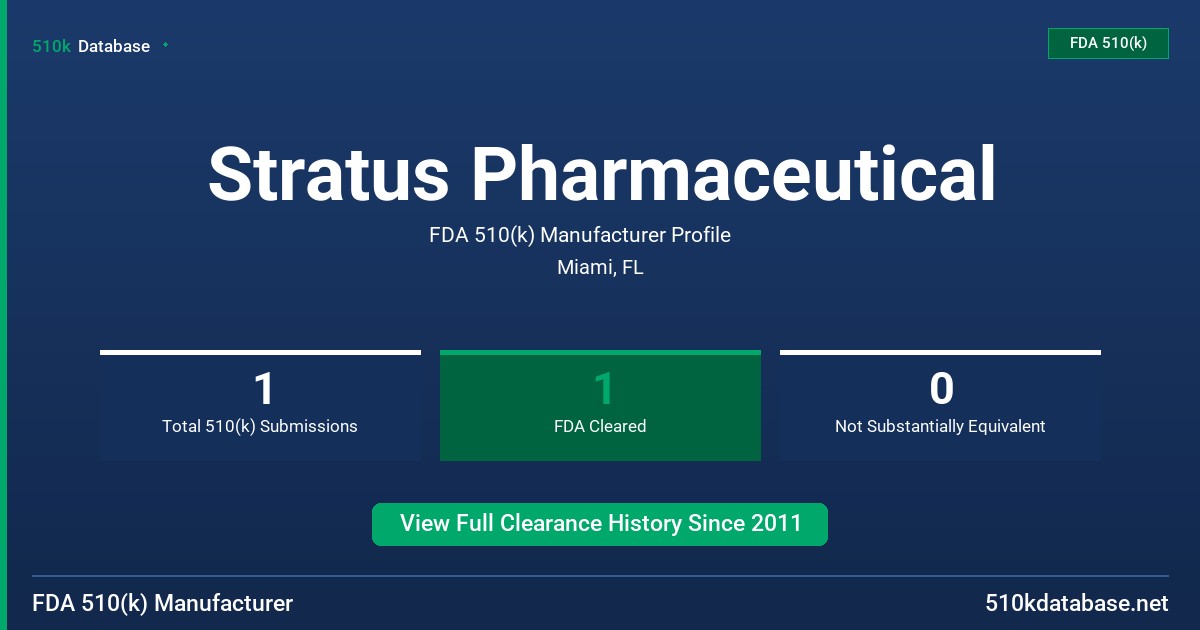 510k Database

FDA 510(k)

Stratus Pharmaceutical

FDA 510(k) Manufacturer Profile

Miami, FL

1
Total 510(k) Submissions

1
FDA Cleared

0
Not Substantially Equivalent

View Full Clearance History Since 2011

FDA 510(k) Manufacturer

510kdatabase.net